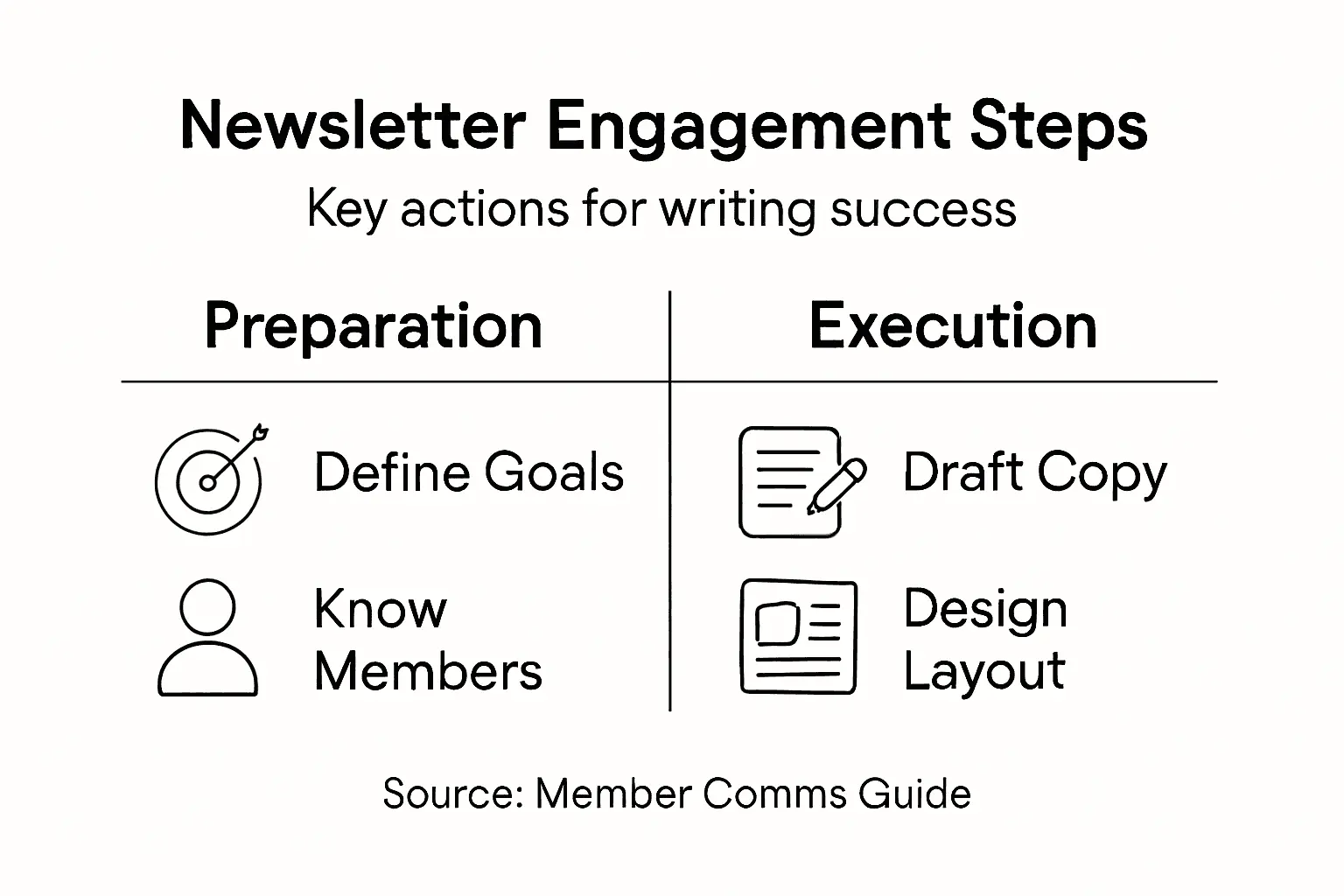 Newsletter Engagement Steps

Key actions for writing success

| Preparation | Execution |
|---|---|
| Define Goals | Draft Copy |
| Know Members | Design Layout |

Source: Member Comms Guide